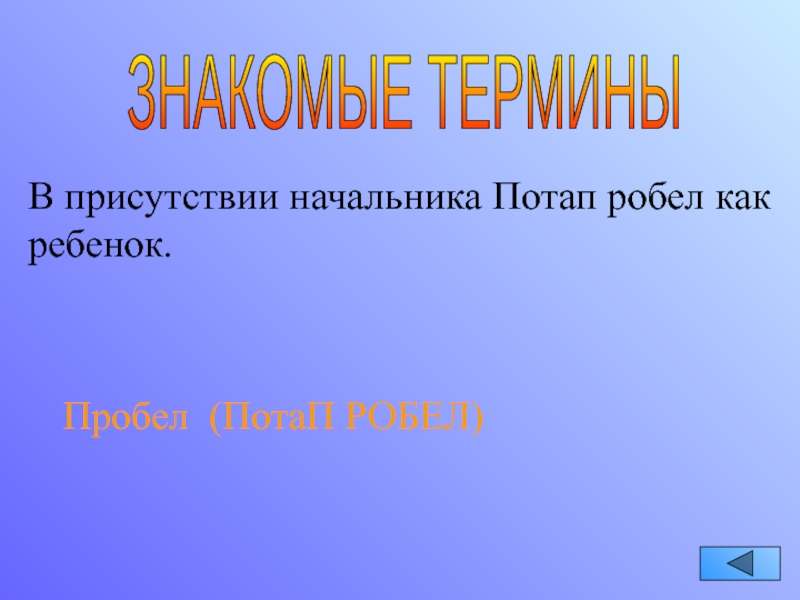 ЗНАКОМЫЕ ТЕРМИНЫ

В присутствии начальника Потап робел как ребенок.

Пробел (ПотаП РОБЕЛ)